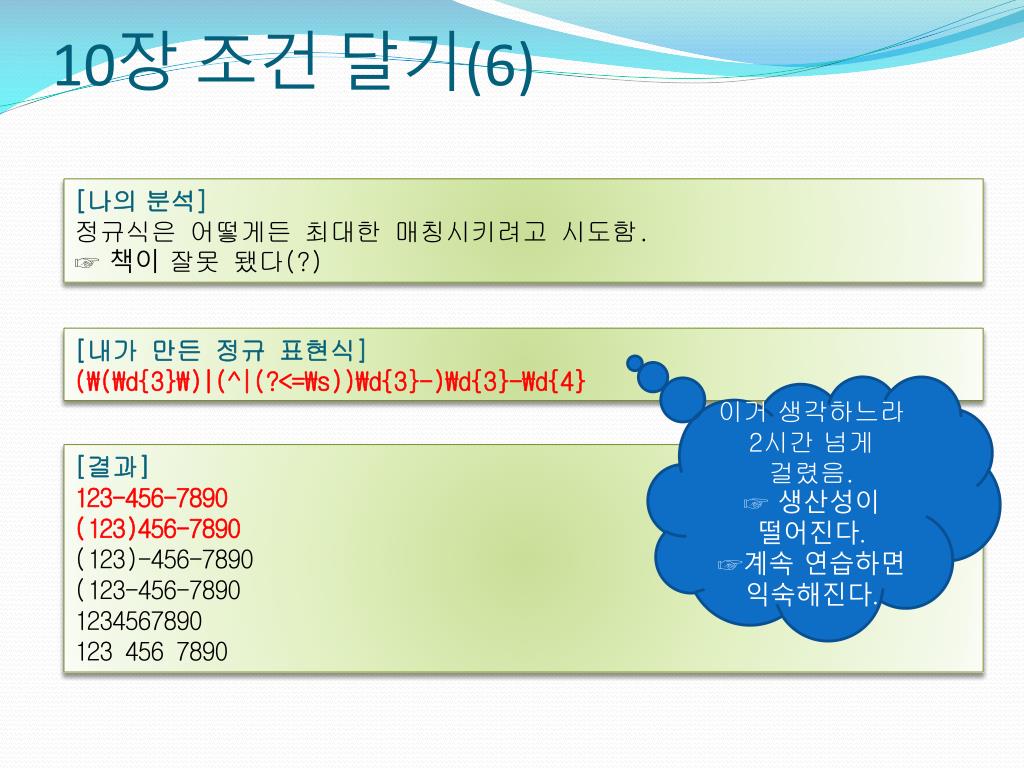 10장 조건 달기(6)

[나의 분석]
정규식은 어떻게든 최대한 매칭시키려고 시도함.
☞ 책이 잘못 됐다(?)

[내가 만든 정규 표현식]
(₩(₩d{3}₩)|(^|(?<=₩s))₩d{3}-)₩d{3}-₩d{4}

[결과]
123-456-7890
(123)456-7890
(123)-456-7890
(123-456-7890
1234567890
123 456 7890

이거 생각하느라 2시간 넘게 걸렸음.
☞ 생산성이 떨어진다.
☞계속 연습하면 익숙해진다.